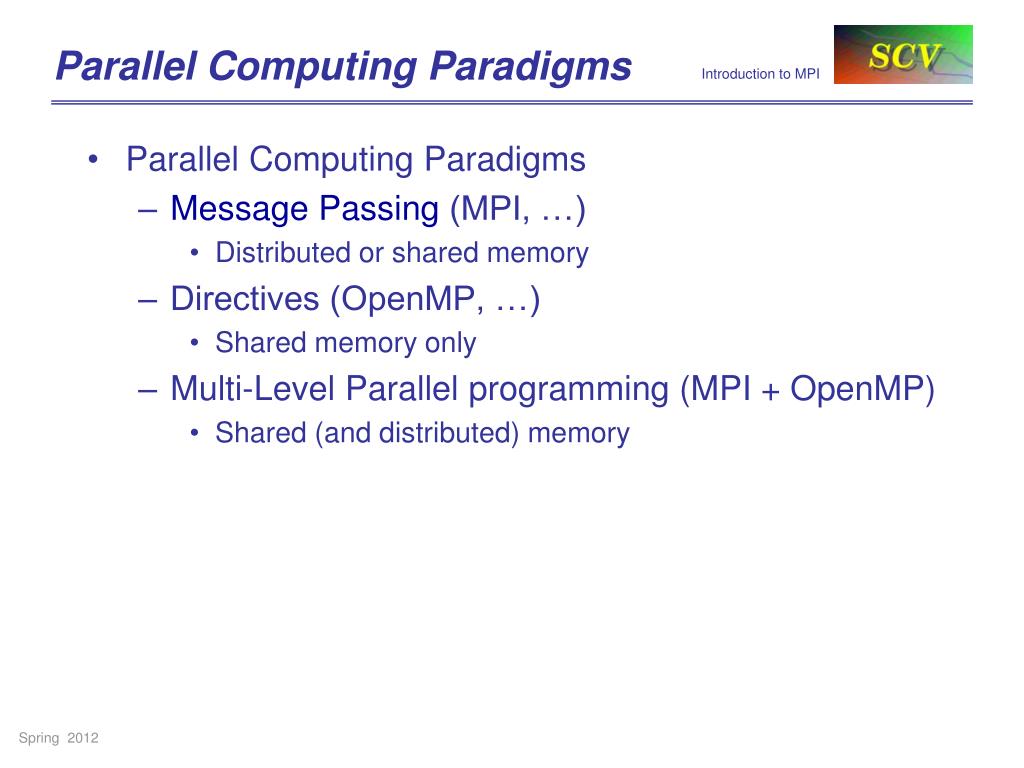 Parallel Computing Paradigms

Introduction to MPI

SCV

• Parallel Computing Paradigms
– Message Passing (MPI, …)
• Distributed or shared memory
– Directives (OpenMP, …)
• Shared memory only
– Multi-Level Parallel programming (MPI + OpenMP)
• Shared (and distributed) memory

Spring 2012